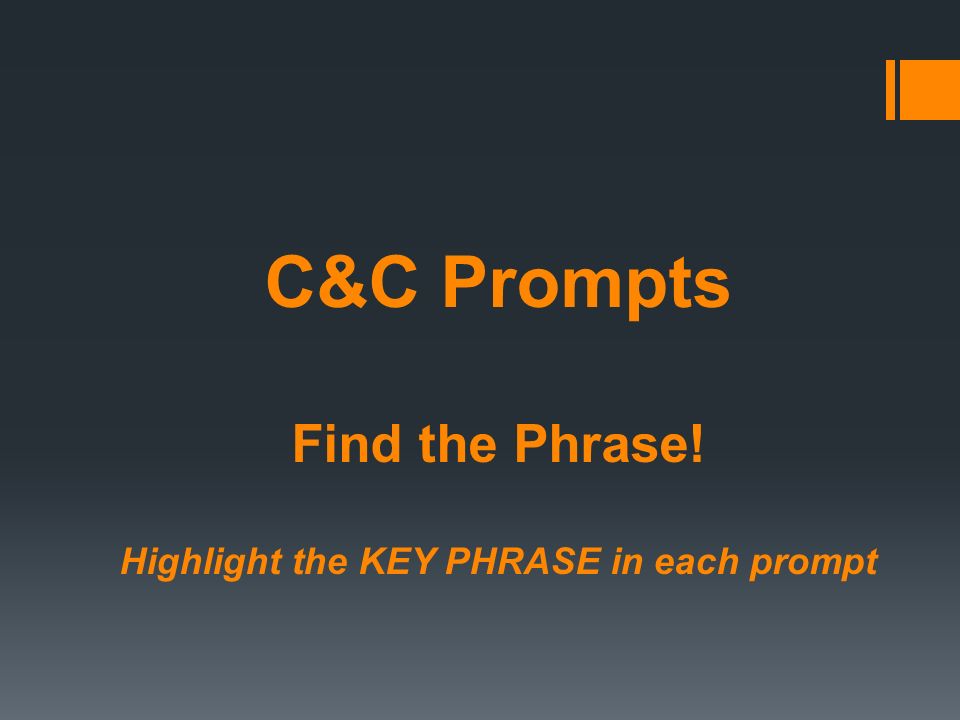 C&C Prompts

Find the Phrase!

Highlight the KEY PHRASE in each prompt